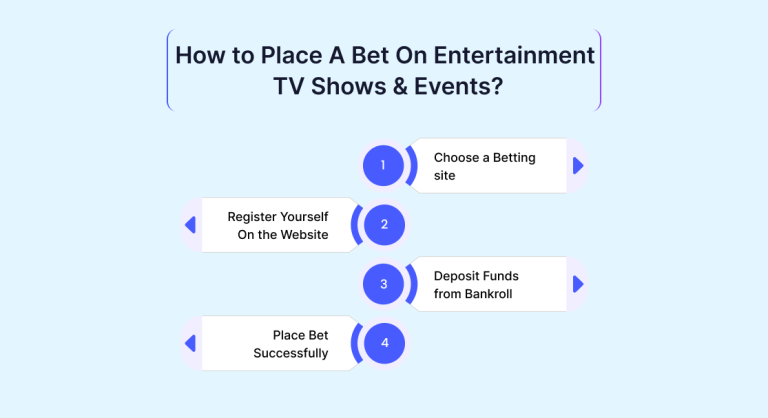 How to Place A Bet On Entertainment TV Shows & Events?

1

Choose a Betting site

Register Yourself On the Website

2

3

Deposit Funds from Bankroll

Place Bet Successfully

4